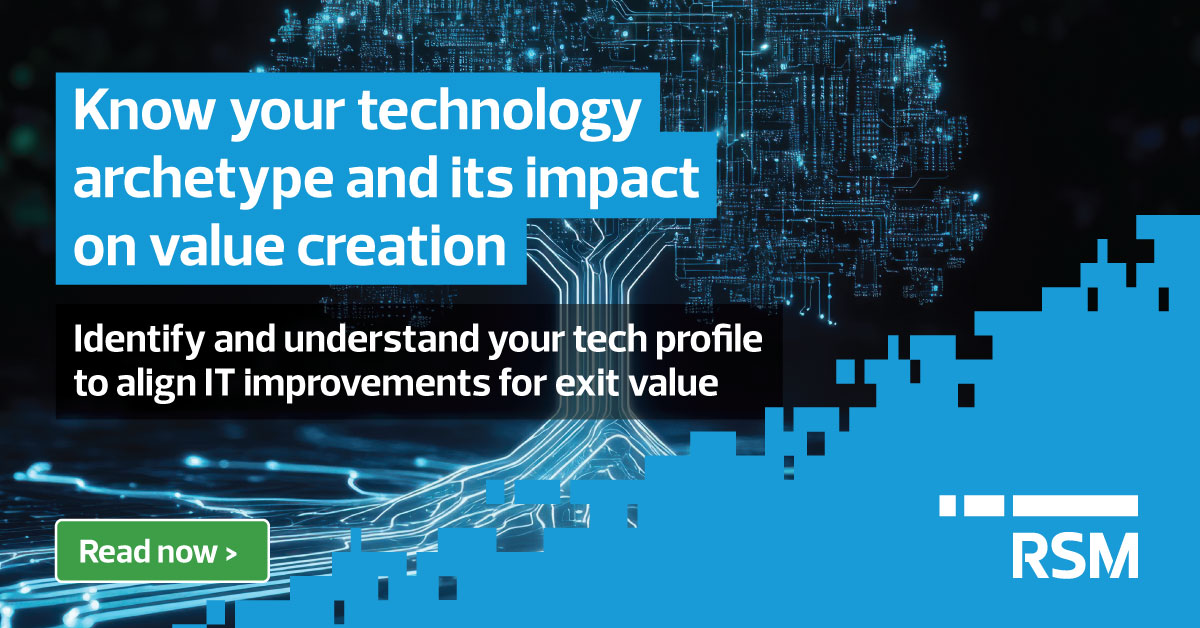 Know your technology archetype and its impact on value creation

Identify and understand your tech profile to align IT improvements for exit value

Read now >

RSM